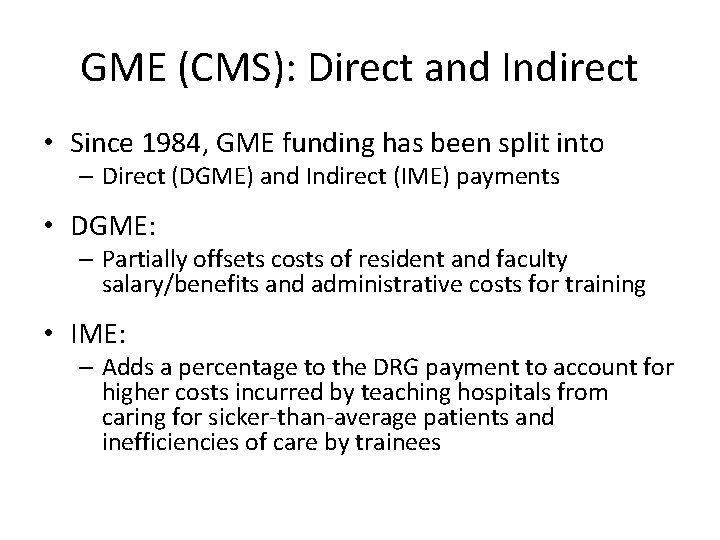 GME (CMS): Direct and Indirect

• Since 1984, GME funding has been split into
– Direct (DGME) and Indirect (IME) payments

• DGME:
– Partially offsets costs of resident and faculty salary/benefits and administrative costs for training

• IME:
– Adds a percentage to the DRG payment to account for higher costs incurred by teaching hospitals from caring for sicker-than-average patients and inefficiencies of care by trainees